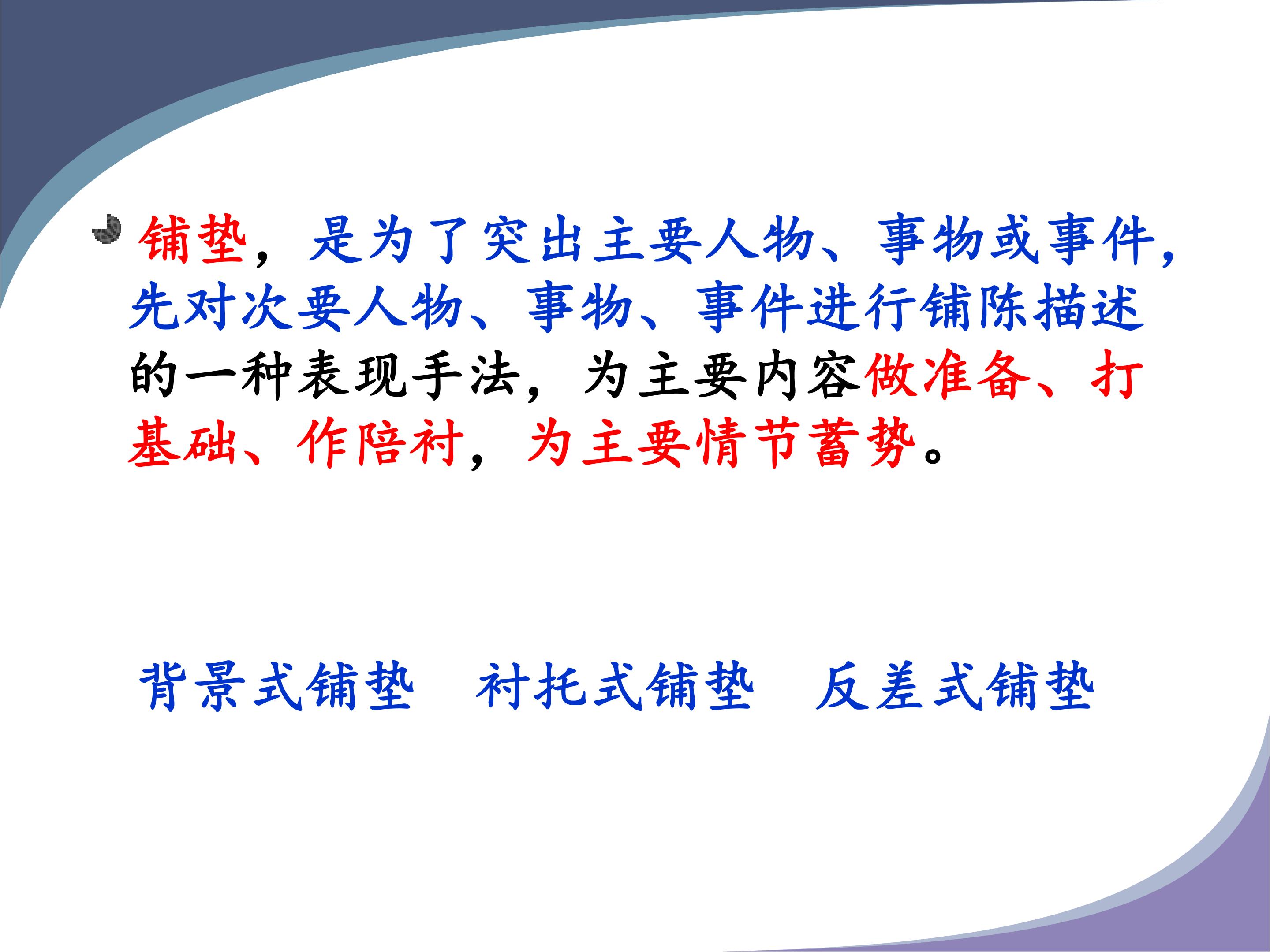 • 铺垫，是为了突出主要人物、事物或事件，先对次要人物、事物、事件进行铺陈描述的一种表现手法，为主要内容做准备、打基础、作陪衬，为主要情节蓄势。

背景式铺垫 衬托式铺垫 反差式铺垫